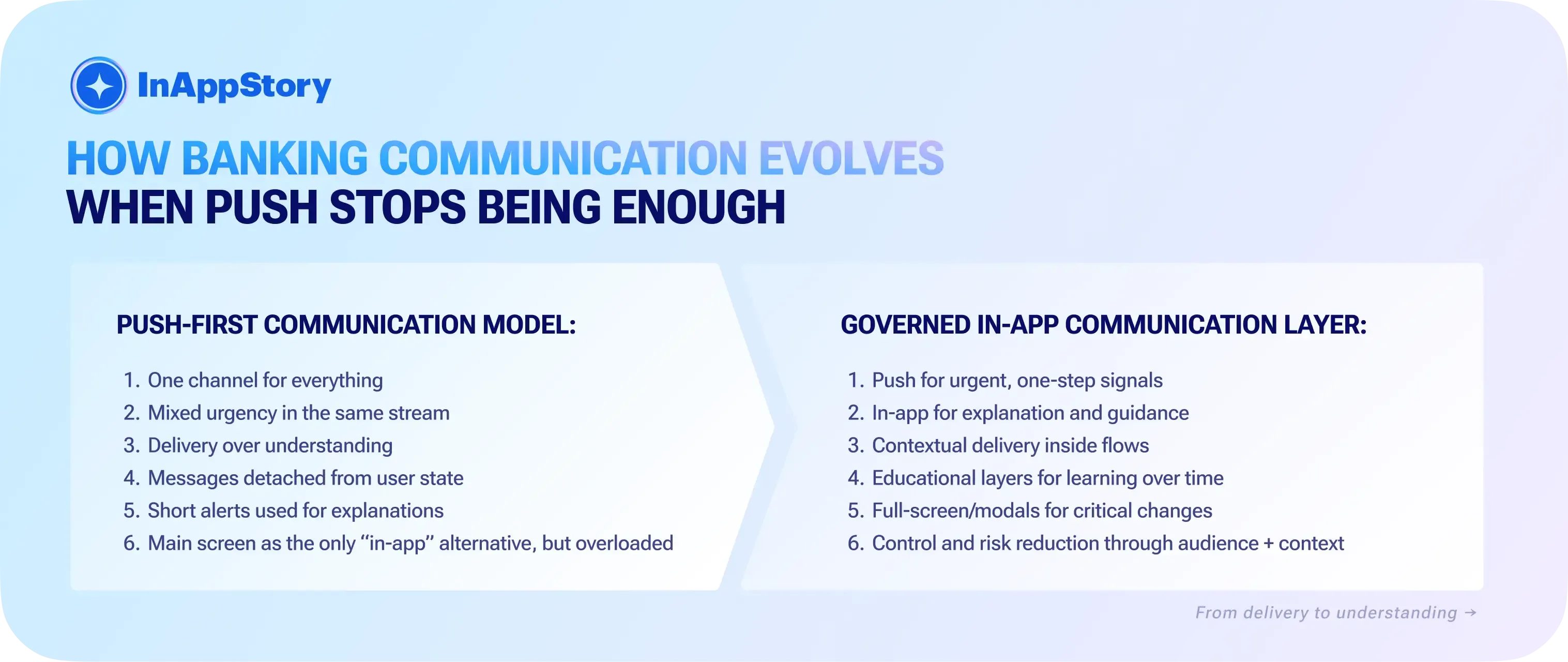 InAppStory

HOW BANKING COMMUNICATION EVOLVES
WHEN PUSH STOPS BEING ENOUGH

PUSH-FIRST COMMUNICATION MODEL:

1. One channel for everything
2. Mixed urgency in the same stream
3. Delivery over understanding
4. Messages detached from user state
5. Short alerts used for explanations
6. Main screen as the only “in-app” alternative, but overloaded

GOVERNED IN-APP COMMUNICATION LAYER:

1. Push for urgent, one-step signals
2. In-app for explanation and guidance
3. Contextual delivery inside flows
4. Educational layers for learning over time
5. Full-screen/modals for critical changes
6. Control and risk reduction through audience + context

From delivery to understanding →